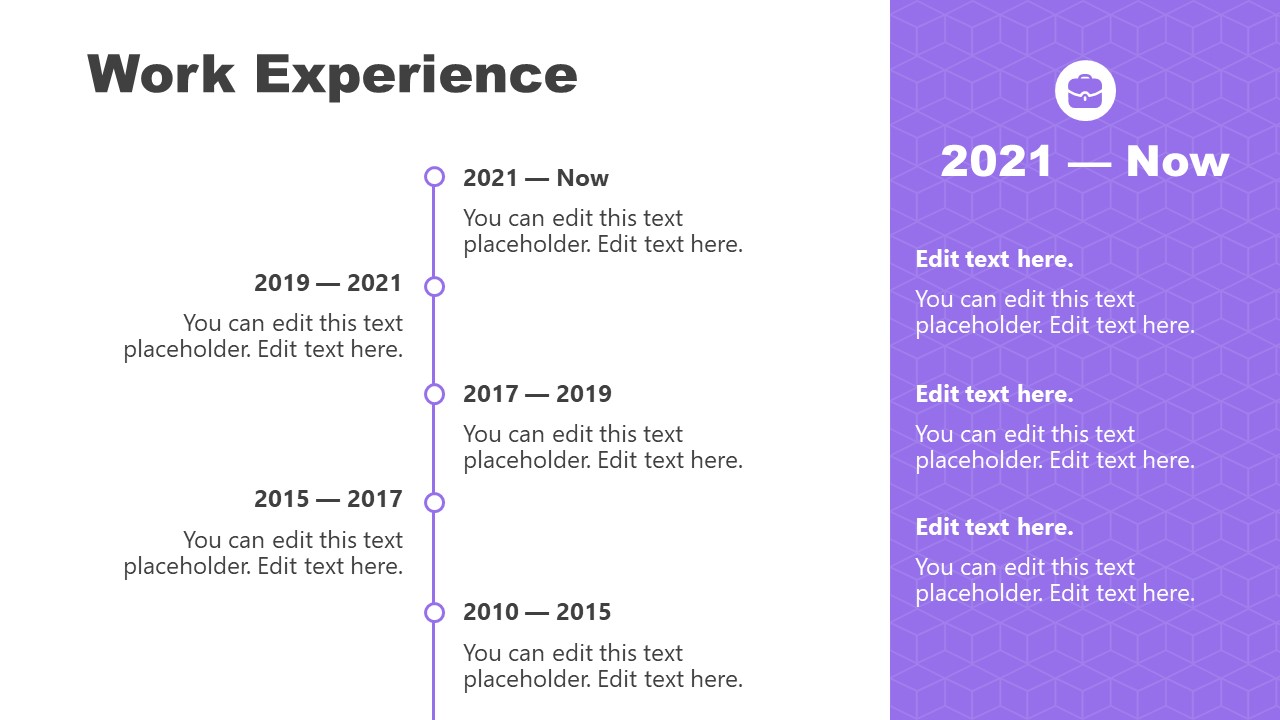 Work Experience

2021 — Now

You can edit this text placeholder. Edit text here.

2019 — 2021

You can edit this text placeholder. Edit text here.

2017 — 2019

You can edit this text placeholder. Edit text here.

2015 — 2017

You can edit this text placeholder. Edit text here.

2010 — 2015

You can edit this text placeholder. Edit text here.

2021 — Now

Edit text here.

You can edit this text placeholder. Edit text here.

Edit text here.

You can edit this text placeholder. Edit text here.

Edit text here.

You can edit this text placeholder. Edit text here.